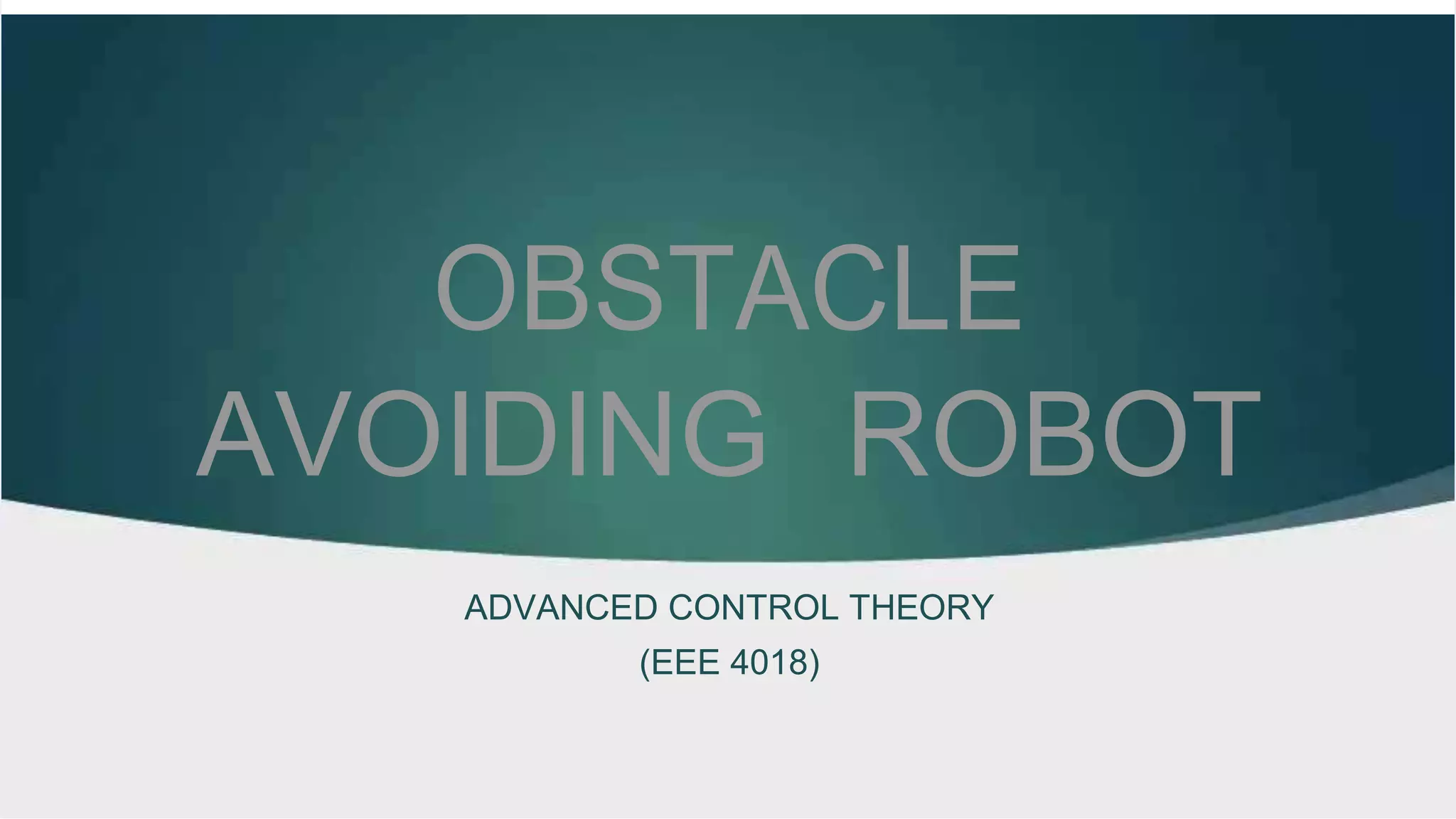 OBSTACLE AVOIDING ROBOT

ADVANCED CONTROL THEORY
(EEE 4018)